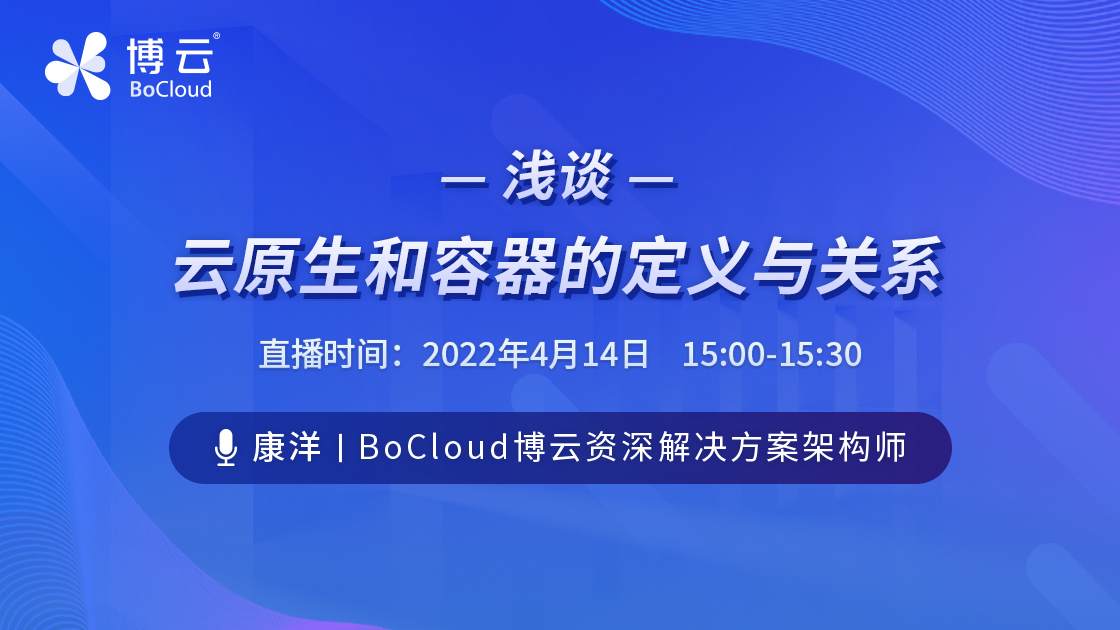 博云®
BoCloud

— 浅谈 —
云原生和容器的定义与关系

直播时间：2022年4月14日 15:00-15:30

康洋 | BoCloud博云资深解决方案架构师